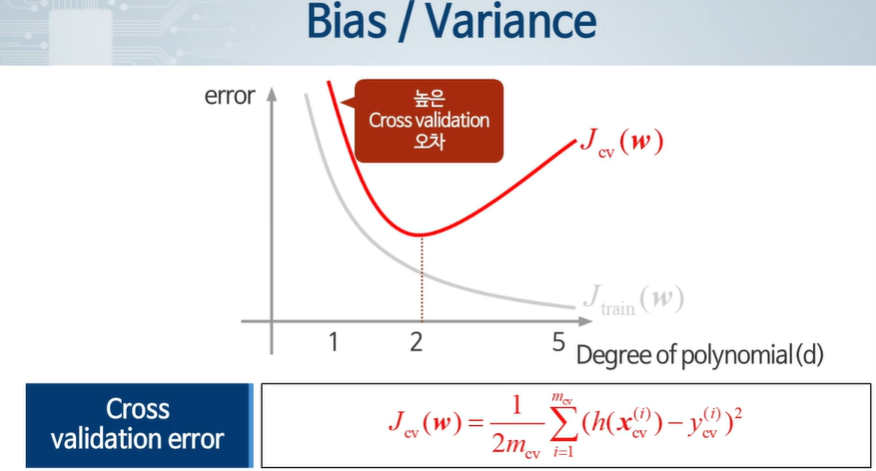 Bias / Variance

error

높은
Cross validation
오차

$J_{cv}(\boldsymbol{w})$

$J_{train}(\boldsymbol{w})$

1 2 5 Degree of polynomial (d)

Cross validation error

$J_{cv}(\boldsymbol{w}) = \frac{1}{2m_{cv}} \sum_{i=1}^{m_{cv}} (h(\boldsymbol{x}_{cv}^{(i)}) - y_{cv}^{(i)})^2$